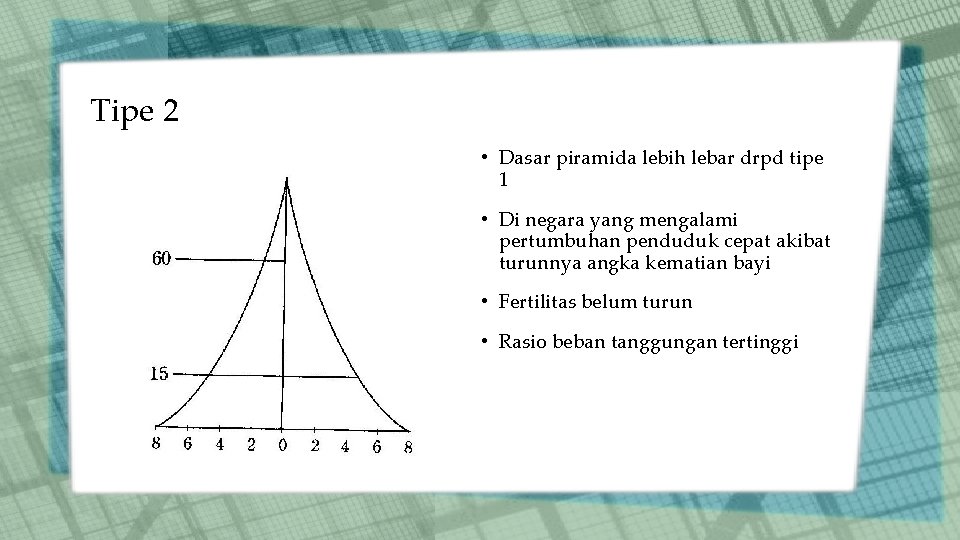 Tipe 2

60

15

8 6 4 2 0 2 4 6 8

• Dasar piramida lebih lebar drpd tipe 1

• Di negara yang mengalami pertumbuhan penduduk cepat akibat turunnya angka kematian bayi

• Fertilitas belum turun

• Rasio beban tanggungan tertinggi